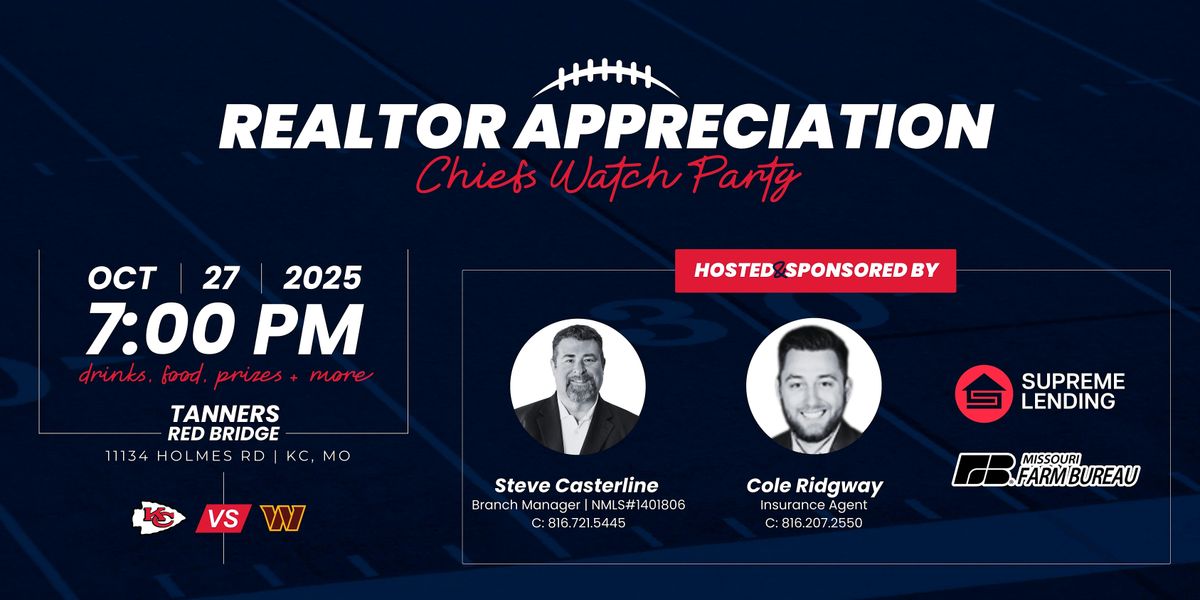 REALTOR APPRECIATION
Chiefs Watch Party

OCT | 27 | 2025
7:00 PM
drinks, food, prizes + more

TANNERS
RED BRIDGE
11134 HOLMES RD | KC, MO

KC VS W

HOSTED & SPONSORED BY

Steve Casterline
Branch Manager | NMLS#1401806
C: 816.721.5445

Cole Ridgway
Insurance Agent
C: 816.207.2550

SUPREME LENDING

FB MISSOURI FARM BUREAU